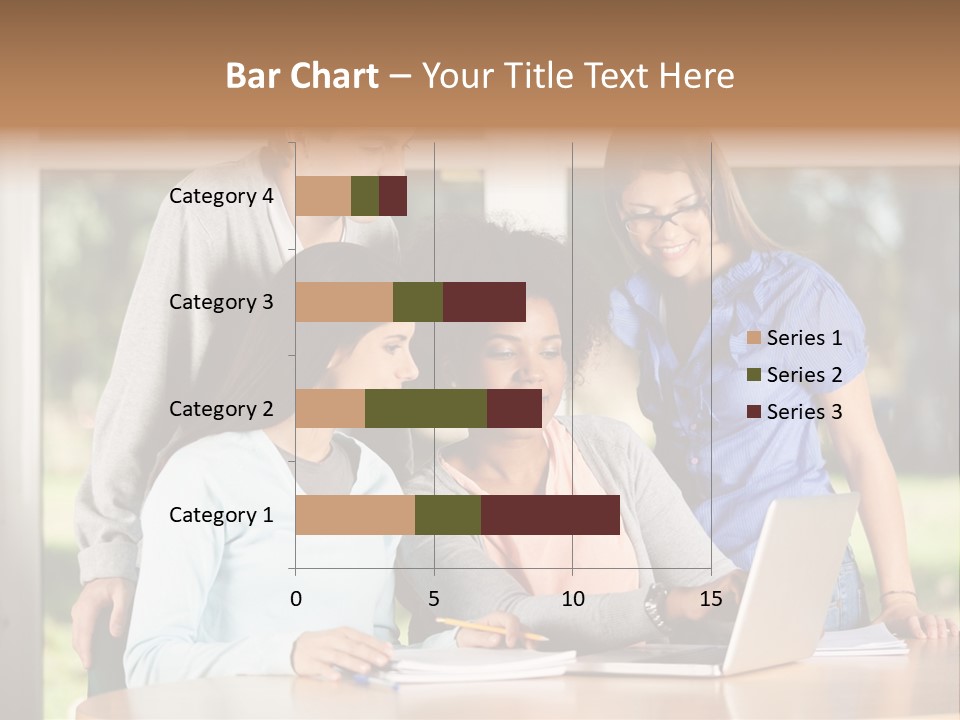 Bar Chart – Your Title Text Here

Category 4
Category 3
Category 2
Category 1

0 5 10 15

Series 1
Series 2
Series 3